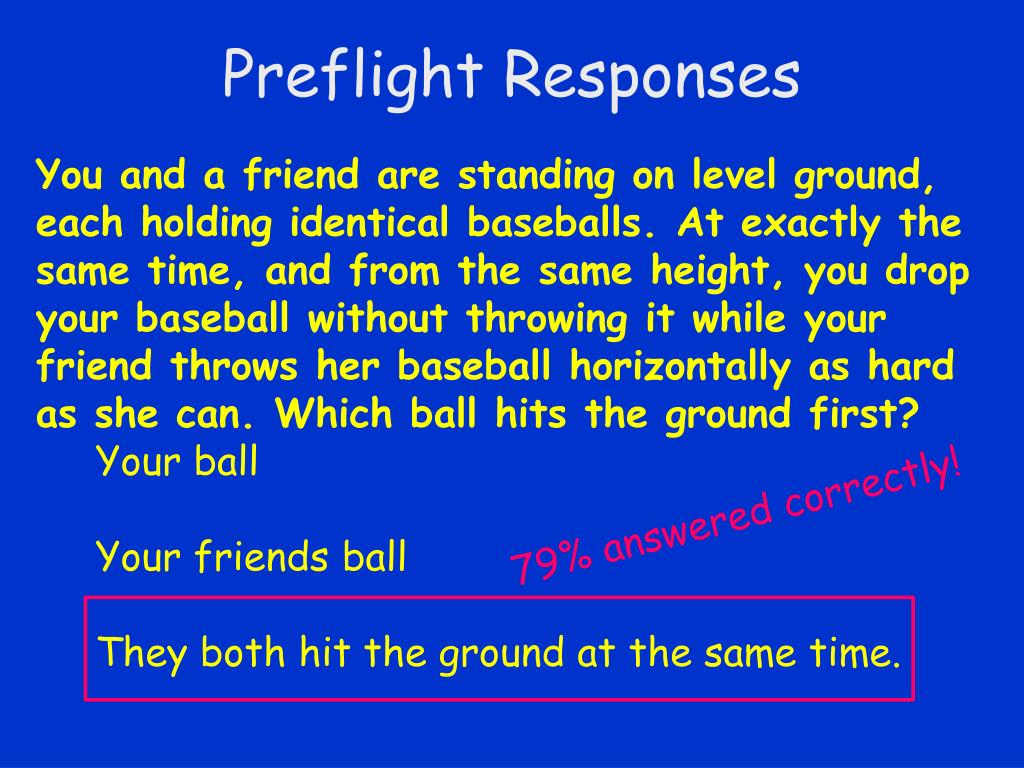 Preflight Responses

You and a friend are standing on level ground, each holding identical baseballs. At exactly the same time, and from the same height, you drop your baseball without throwing it while your friend throws her baseball horizontally as hard as she can. Which ball hits the ground first?

Your ball

Your friends ball

79% answered correctly!

They both hit the ground at the same time.